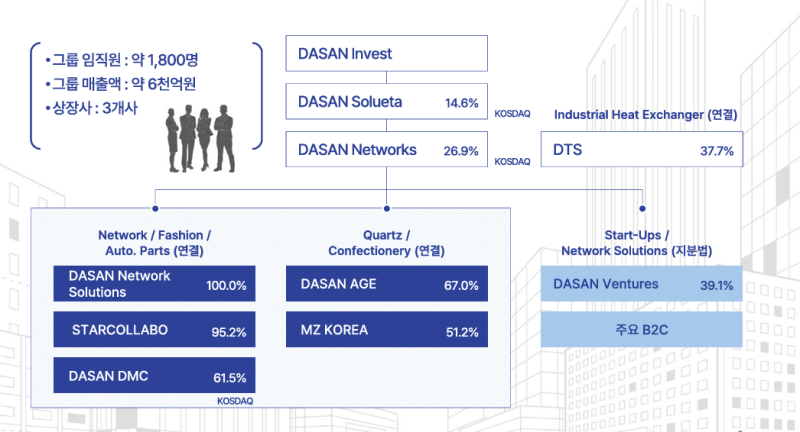 • 그룹 임직원 : 약 1,800명
• 그룹 매출액 : 약 6천억원
• 상장사 : 3개사

DASAN Invest

DASAN Solueta 14.6%
KOSDAQ

DASAN Networks 26.9%
KOSDAQ

Industrial Heat Exchanger (연결)

DTS 37.7%

Network / Fashion / Auto. Parts (연결)

DASAN Network Solutions 100.0%

STARCOLLABO 95.2%

DASAN DMC 61.5%
KOSDAQ

Quartz / Confectionery (연결)

DASAN AGE 67.0%

MZ KOREA 51.2%

Start-Ups / Network Solutions (지분법)

DASAN Ventures 39.1%

주요 B2C